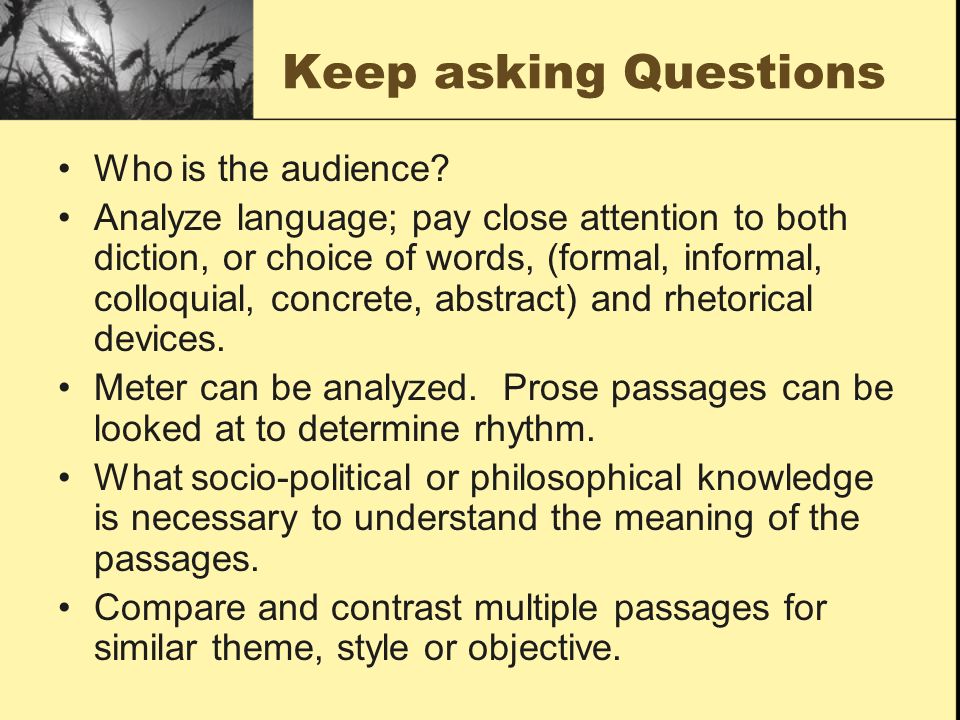 Keep asking Questions

• Who is the audience?
• Analyze language; pay close attention to both diction, or choice of words, (formal, informal, colloquial, concrete, abstract) and rhetorical devices.
• Meter can be analyzed. Prose passages can be looked at to determine rhythm.
• What socio-political or philosophical knowledge is necessary to understand the meaning of the passages.
• Compare and contrast multiple passages for similar theme, style or objective.